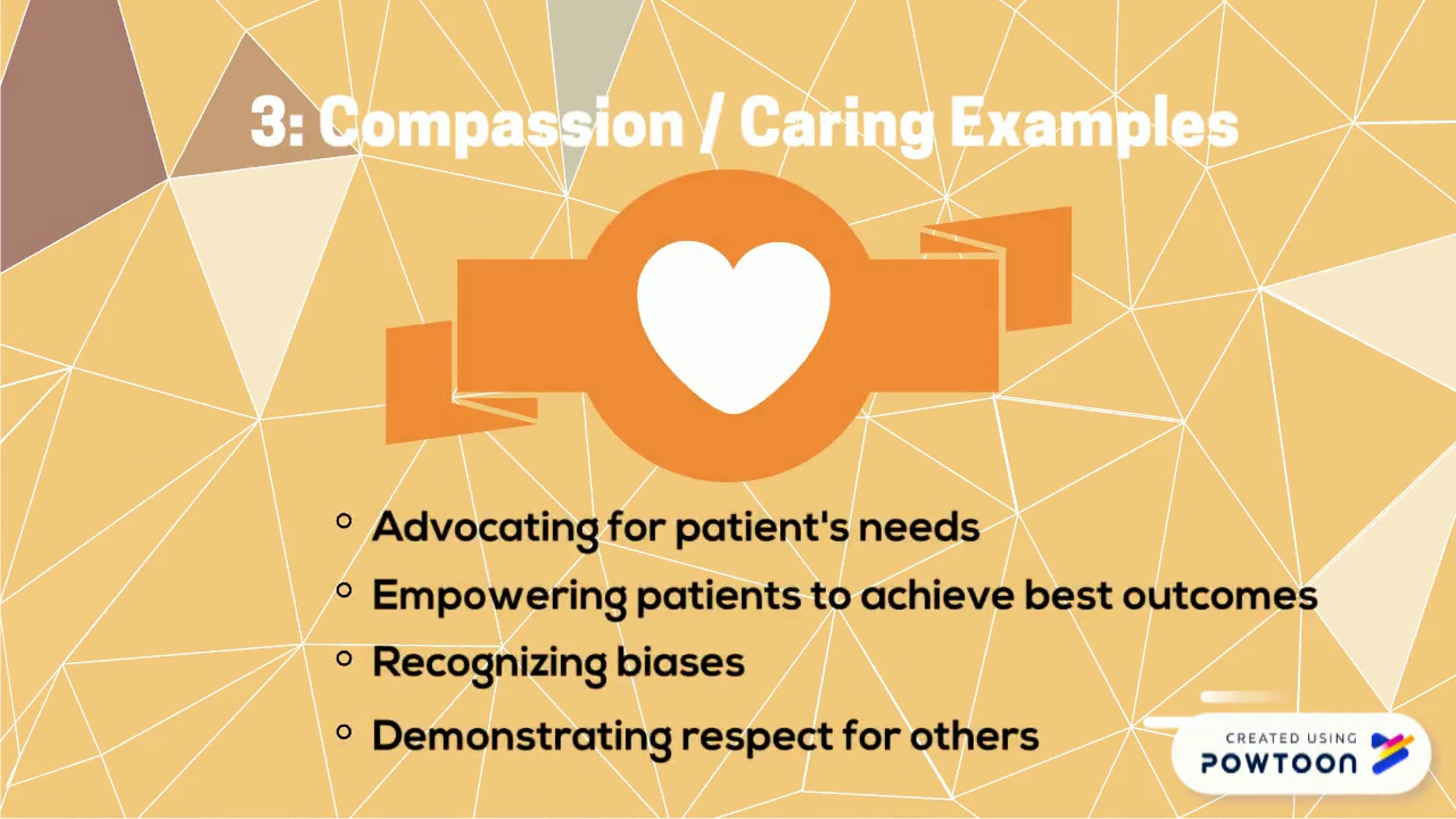 3: Compassion / Caring Examples

- Advocating for patient's needs
- Empowering patients to achieve best outcomes
- Recognizing biases
- Demonstrating respect for others

CREATED USING POWTOON